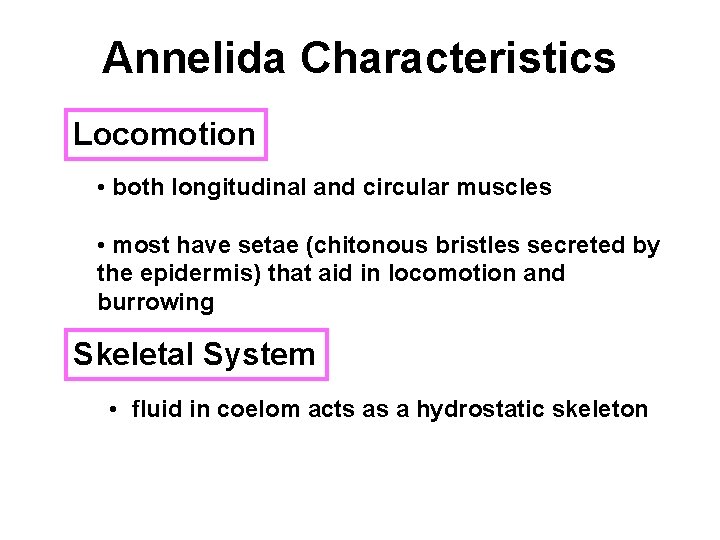 Annelida Characteristics

Locomotion

• both longitudinal and circular muscles

• most have setae (chitonous bristles secreted by the epidermis) that aid in locomotion and burrowing

Skeletal System

• fluid in coelom acts as a hydrostatic skeleton